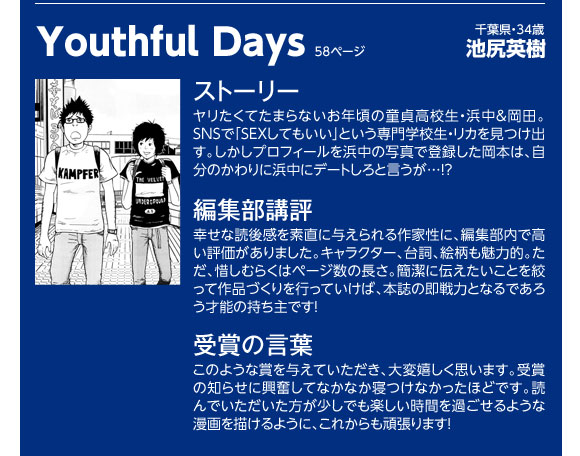 Youthful Days 58ページ

千葉県・34歳
池尻英樹

KAMPFER

THE VELVET UNDERGROUND

ストーリー
ヤリたくてたまらないお年頃の童貞高校生・浜中&岡田。SNSで「SEXしてもいい」という専門学校生・リカを見つけ出す。しかしプロフィールを浜中の写真で登録した岡本は、自分のかわりに浜中にデートしろと言うが…!?

編集部講評
幸せな読後感を素直に与えられる作家性に、編集部内で高い評価がありました。キャラクター、台詞、絵柄も魅力的。ただ、惜しむらくはページ数の長さ。簡潔に伝えたいことを絞って作品づくりを行っていけば、本誌の即戦力となるであろう才能の持ち主です!

受賞の言葉
このような賞を与えていただき、大変嬉しく思います。受賞の知らせに興奮してなかなか寝つけなかったほどです。読んでいただいた方が少しでも楽しい時間を過ごせるような漫画を描けるように、これからも頑張ります!